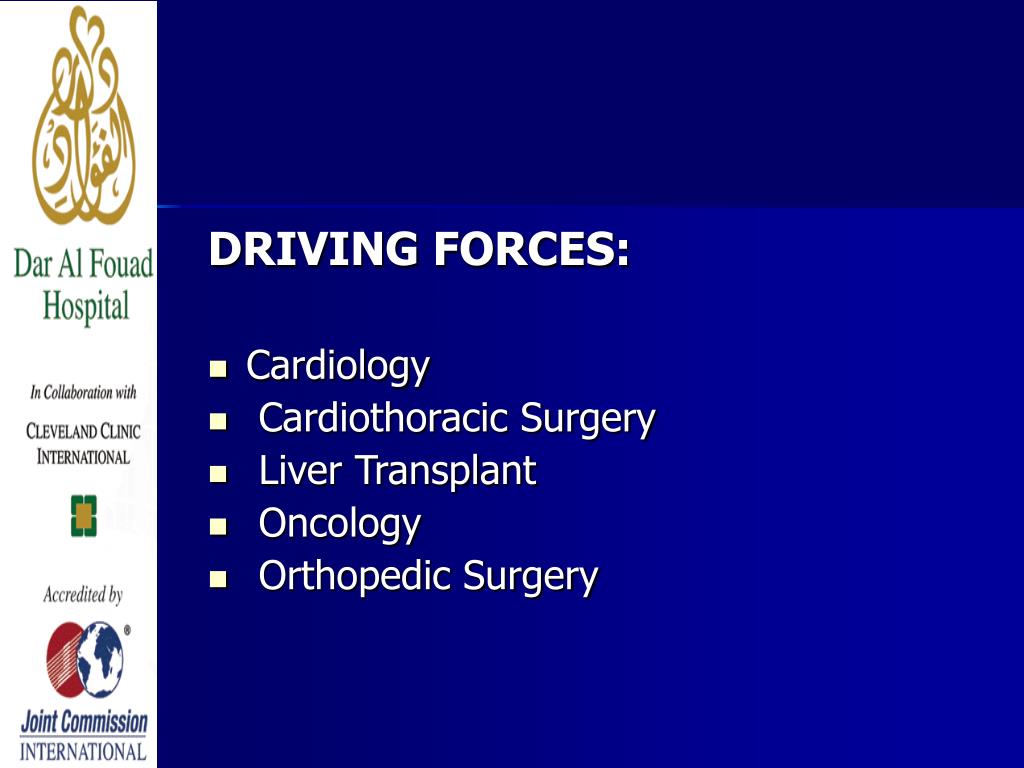 دار الفؤاد

Dar Al Fouad Hospital

In Collaboration with

CLEVELAND CLINIC INTERNATIONAL

Accredited by

Joint Commission INTERNATIONAL

DRIVING FORCES:

- Cardiology
- Cardiothoracic Surgery
- Liver Transplant
- Oncology
- Orthopedic Surgery